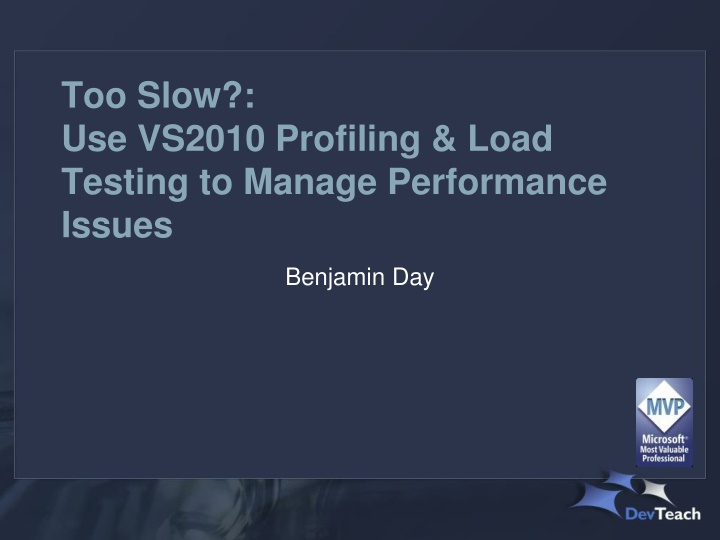 Too Slow?:
Use VS2010 Profiling & Load Testing to Manage Performance Issues

Benjamin Day

MVP
Microsoft®
Most Valuable Professional

DevTeach